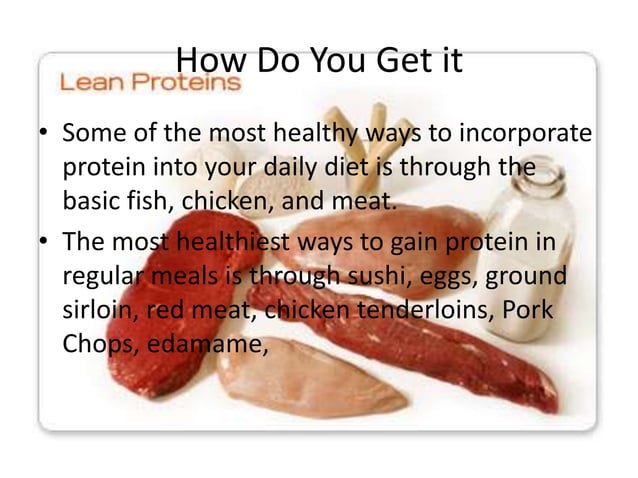 How Do You Get it

Lean Proteins

• Some of the most healthy ways to incorporate protein into your daily diet is through the basic fish, chicken, and meat.

• The most healthiest ways to gain protein in regular meals is through sushi, eggs, ground sirloin, red meat, chicken tenderloins, Pork Chops, edamame,